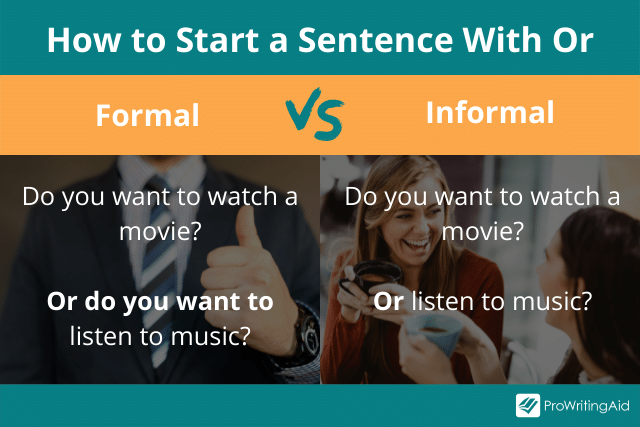 How to Start a Sentence With Or

Formal

VS

Informal

Do you want to watch a movie?

Or do you want to listen to music?

Do you want to watch a movie?

Or listen to music?

ProWritingAid